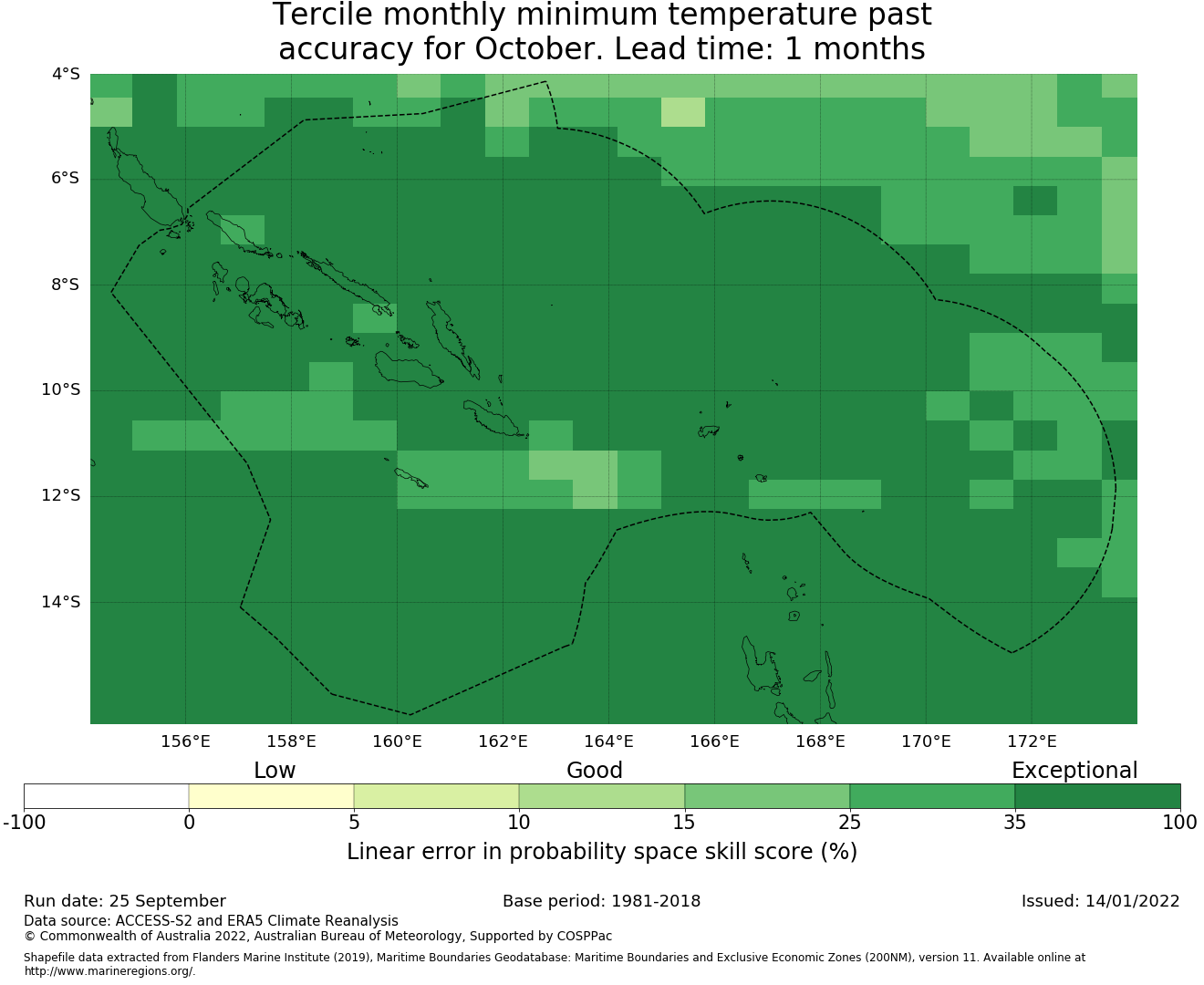 Tercile monthly minimum temperature past accuracy for October. Lead time: 1 months

4°S
6°S
8°S
10°S
12°S
14°S

156°E
158°E
160°E
162°E
164°E
166°E
168°E
170°E
172°E

Low
Good
Exceptional

-100
0
5
10
15
25
35
100

Linear error in probability space skill score (%)

Run date: 25 September
Base period: 1981-2018
Issued: 14/01/2022

Data source: ACCESS-S2 and ERA5 Climate Reanalysis
© Commonwealth of Australia 2022, Australian Bureau of Meteorology, Supported by COSPPac

Shapefile data extracted from Flanders Marine Institute (2019), Maritime Boundaries Geodatabase: Maritime Boundaries and Exclusive Economic Zones (200NM), version 11. Available online at http://www.marineregions.org/.